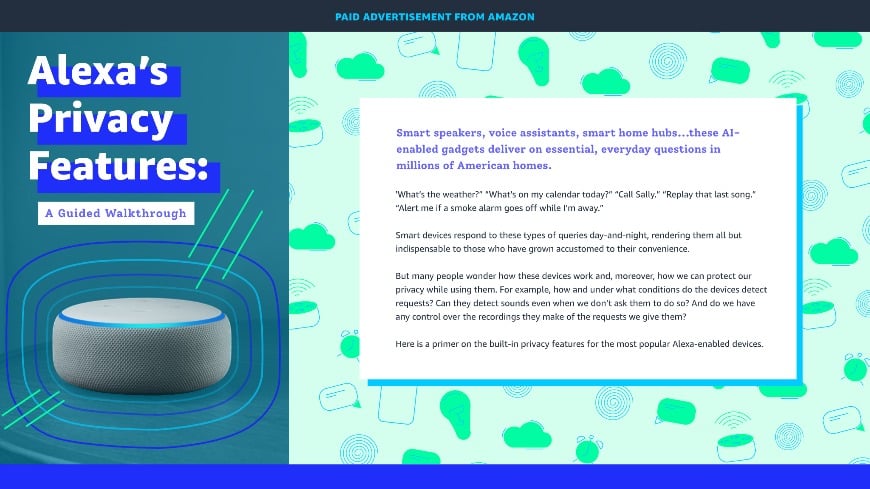 PAID ADVERTISEMENT FROM AMAZON

Alexa's Privacy Features:

A Guided Walkthrough

Smart speakers, voice assistants, smart home hubs...these AI-enabled gadgets deliver on essential, everyday questions in millions of American homes.

"What's the weather?" "What's on my calendar today?" "Call Sally." "Replay that last song." "Alert me if a smoke alarm goes off while I'm away."

Smart devices respond to these types of queries day-and-night, rendering them all but indispensable to those who have grown accustomed to their convenience.

But many people wonder how these devices work and, moreover, how we can protect our privacy while using them. For example, how and under what conditions do the devices detect requests? Can they detect sounds even when we don't ask them to do so? And do we have any control over the recordings they make of the requests we give them?

Here is a primer on the built-in privacy features for the most popular Alexa-enabled devices.